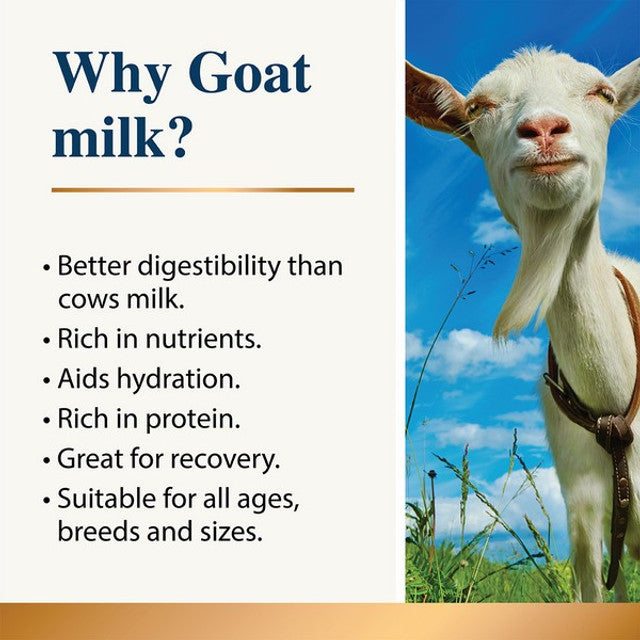 Why Goat milk?

• Better digestibility than cows milk.
• Rich in nutrients.
• Aids hydration.
• Rich in protein.
• Great for recovery.
• Suitable for all ages, breeds and sizes.